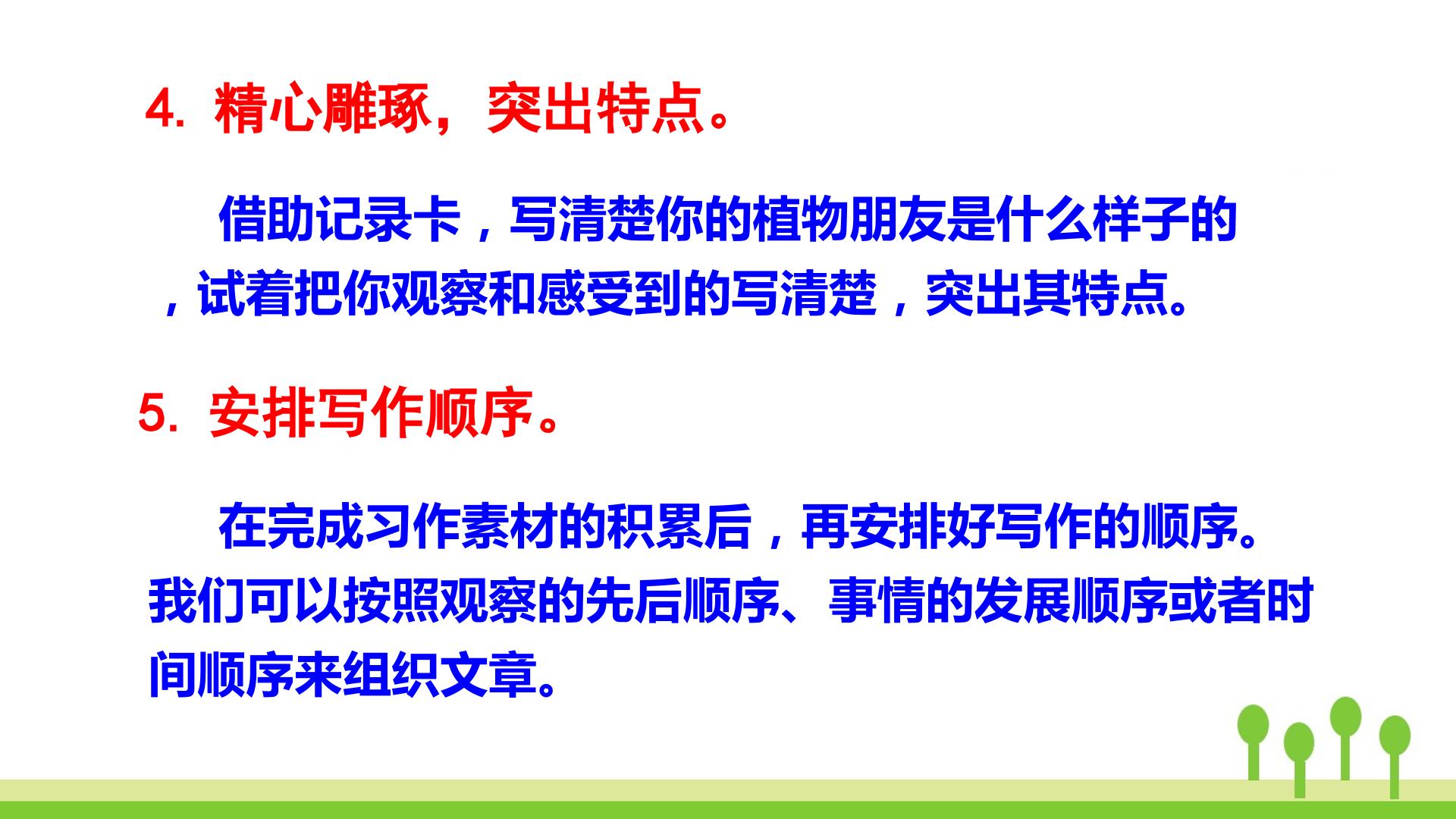 4. 精心雕琢，突出特点。

借助记录卡，写清楚你的植物朋友是什么样子的，试着把你观察和感受到的写清楚，突出其特点。

5. 安排写作顺序。

在完成习作素材的积累后，再安排好写作的顺序。我们可以按照观察的先后顺序、事情的发展顺序或者时间顺序来组织文章。